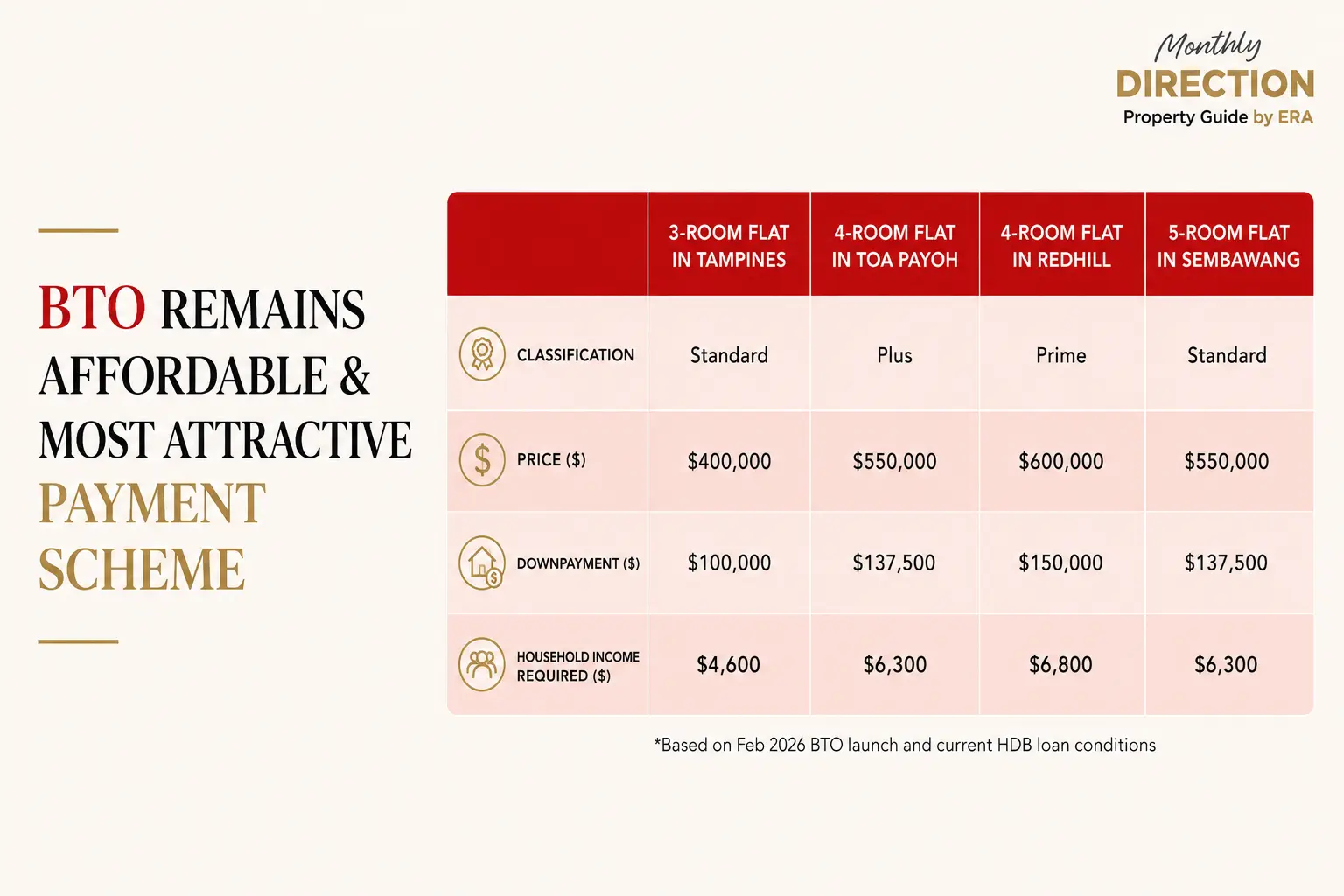 Monthly
DIRECTION
Property Guide by ERA

BTO REMAINS AFFORDABLE & MOST ATTRACTIVE PAYMENT SCHEME

| | 3-ROOM FLAT IN TAMPINES | 4-ROOM FLAT IN TOA PAYOH | 4-ROOM FLAT IN REDHILL | 5-ROOM FLAT IN SEMBAWANG |
|---|---|---|---|---|
| CLASSIFICATION | Standard | Plus | Prime | Standard |
| PRICE ($) | $400,000 | $550,000 | $600,000 | $550,000 |
| DOWNPAYMENT ($) | $100,000 | $137,500 | $150,000 | $137,500 |
| HOUSEHOLD INCOME REQUIRED ($) | $4,600 | $6,300 | $6,800 | $6,300 |

*Based on Feb 2026 BTO launch and current HDB loan conditions